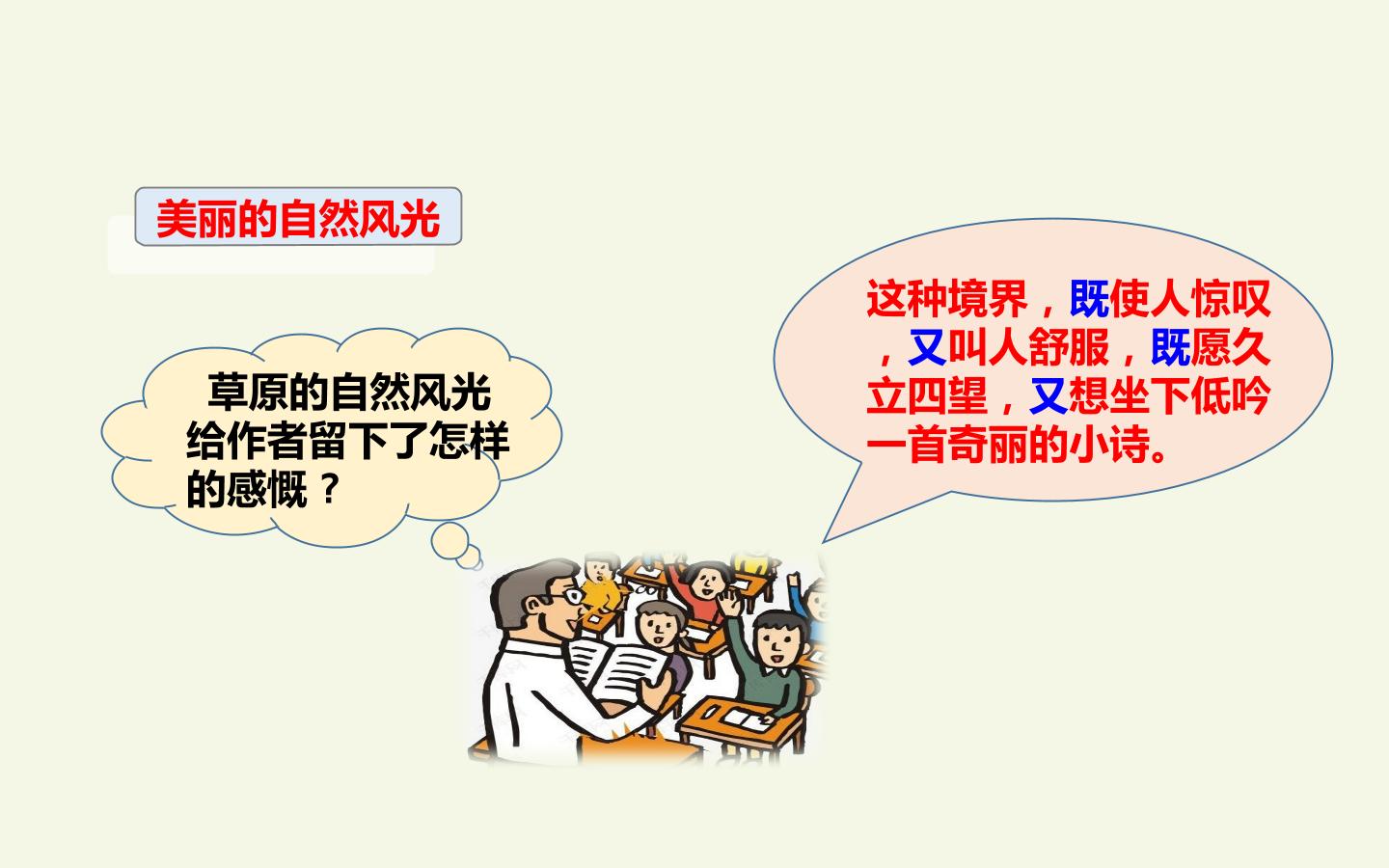 美丽的自然风光

草原的自然风光给作者留下了怎样的感慨？

这种境界，既使人惊叹，又叫人舒服，既愿久立四望，又想坐下低吟一首奇丽的小诗。